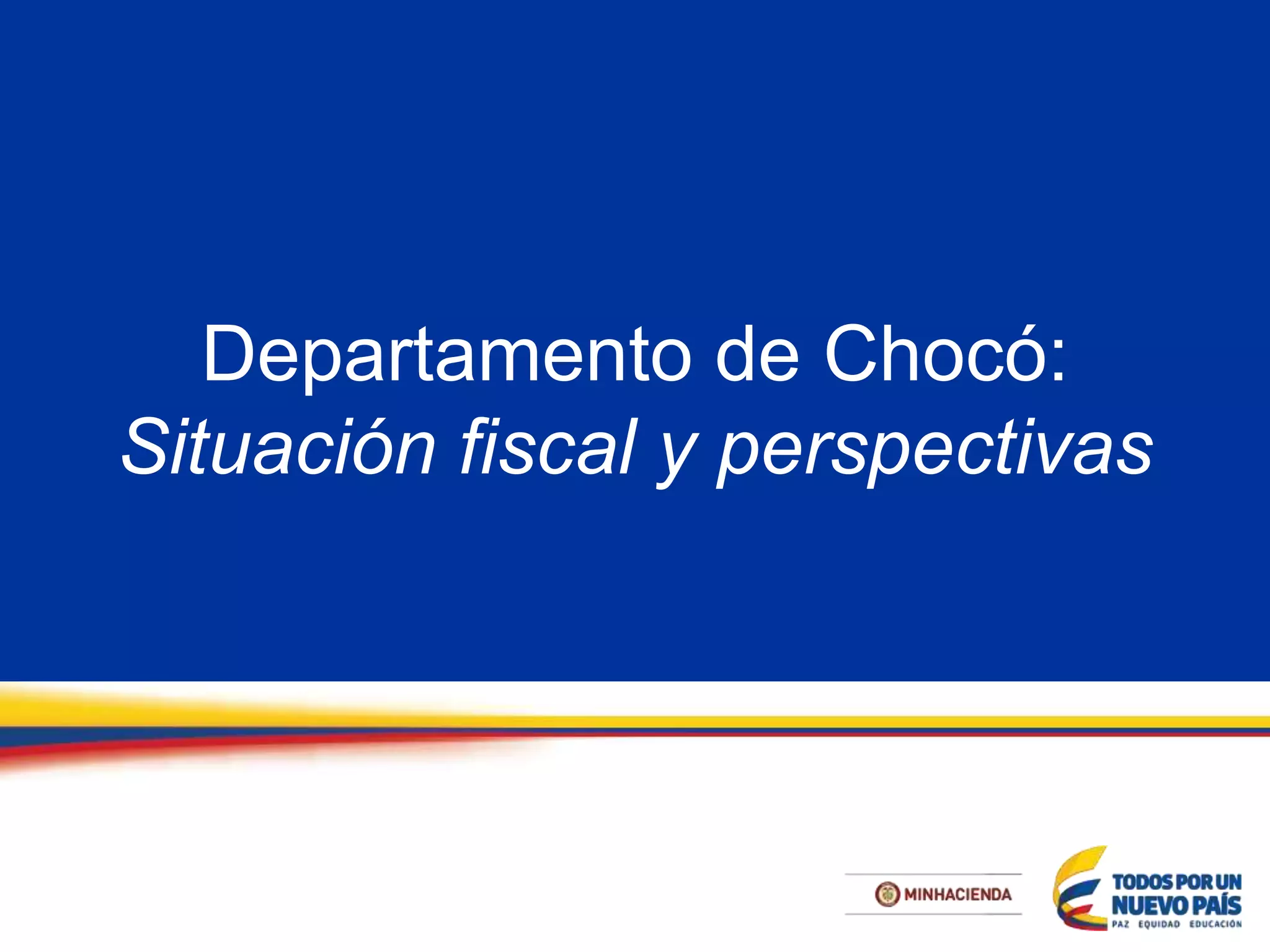 Departamento de Chocó:
Situación fiscal y perspectivas

MINHACIENDA

TODOS POR UN NUEVO PAÍS
PAZ EQUIDAD EDUCACIÓN